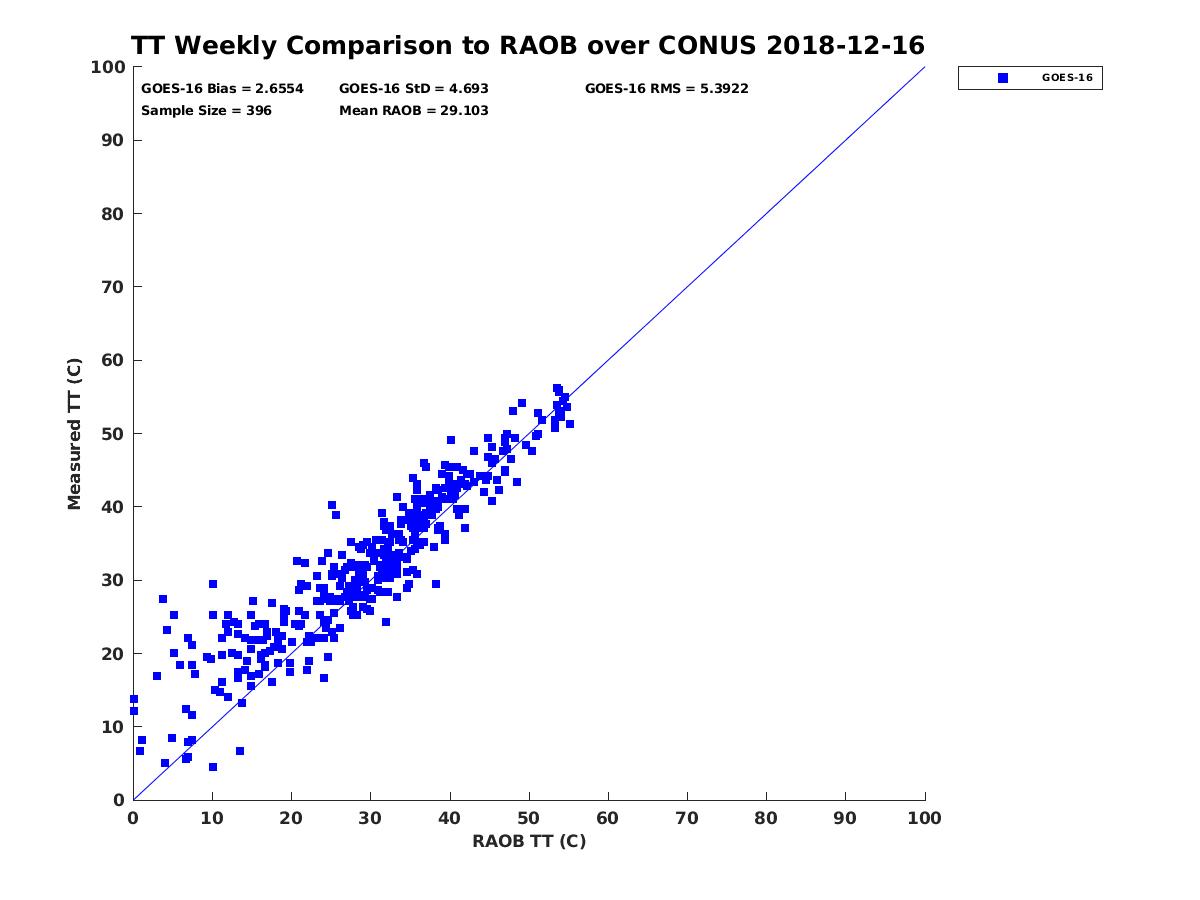 TT Weekly Comparison to RAOB over CONUS 2018-12-16

GOES-16 Bias = 2.6554
GOES-16 StD = 4.693
GOES-16 RMS = 5.3922
Sample Size = 396
Mean RAOB = 29.103

GOES-16

Measured TT (C)

100
90
80
70
60
50
40
30
20
10
0

0 10 20 30 40 50 60 70 80 90 100

RAOB TT (C)